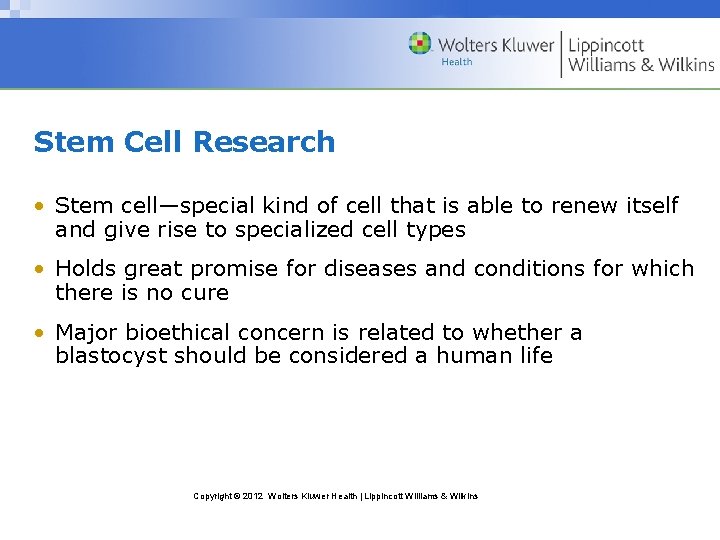 Wolters Kluwer Health | Lippincott Williams & Wilkins

Stem Cell Research

• Stem cell—special kind of cell that is able to renew itself and give rise to specialized cell types

• Holds great promise for diseases and conditions for which there is no cure

• Major bioethical concern is related to whether a blastocyst should be considered a human life

Copyright © 2012 Wolters Kluwer Health | Lippincott Williams & Wilkins